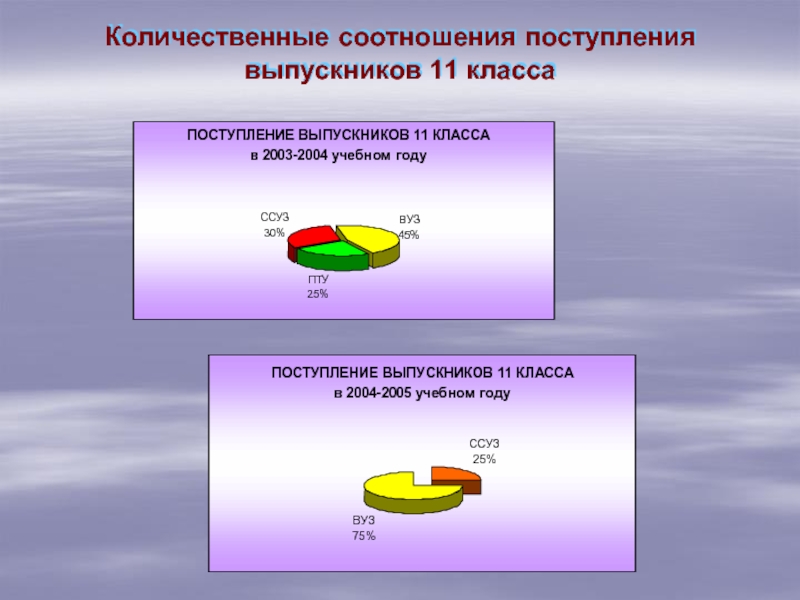 Количественные соотношения поступления выпускников 11 класса

ПОСТУПЛЕНИЕ ВЫПУСКНИКОВ 11 КЛАССА
в 2003-2004 учебном году

ССУЗ
30%

ВУЗ
45%

ПТУ
25%

ПОСТУПЛЕНИЕ ВЫПУСКНИКОВ 11 КЛАССА
в 2004-2005 учебном году

ССУЗ
25%

ВУЗ
75%